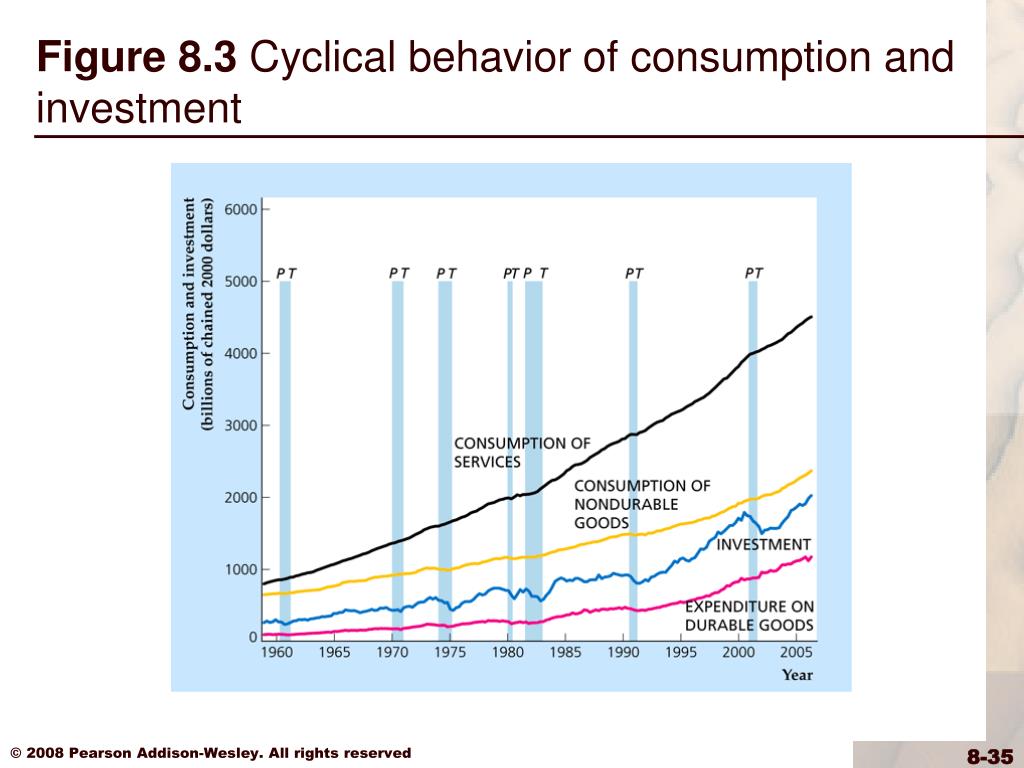 **Figure 8.3** Cyclical behavior of consumption and investment

Consumption and investment (billions of chained 2000 dollars)

6000
5000
4000
3000
2000
1000
0

P T
P T
P T
PT P T
PT
PT

CONSUMPTION OF SERVICES

CONSUMPTION OF NONDURABLE GOODS

INVESTMENT

EXPENDITURE ON DURABLE GOODS

1960 1965 1970 1975 1980 1985 1990 1995 2000 2005

Year

© 2008 Pearson Addison-Wesley. All rights reserved

8-35